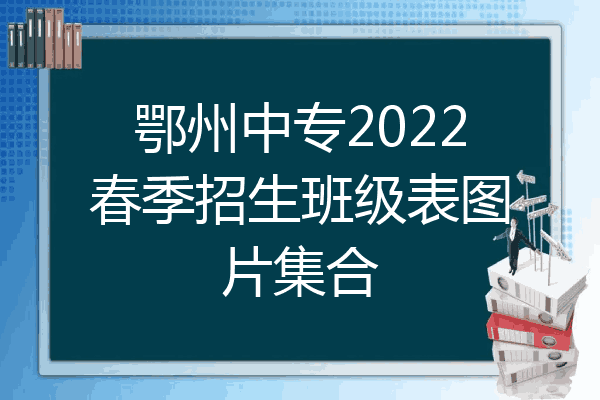 鄂州中专2022春季招生班级表图片集合